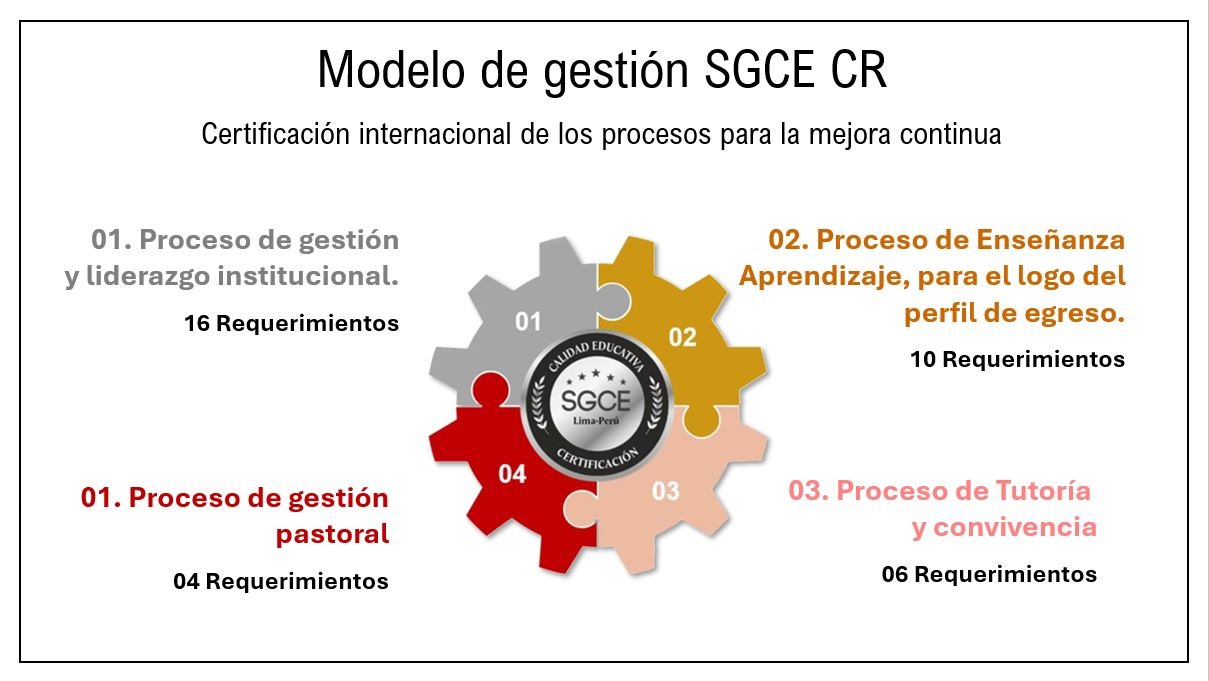 Modelo de gestión SGCE CR

Certificación internacional de los procesos para la mejora continua

01. Proceso de gestión y liderazgo institucional.

16 Requerimientos

02. Proceso de Enseñanza Aprendizaje, para el logo del perfil de egreso.

10 Requerimientos

01

02

CALIDAD EDUCATIVA

SGCE

Lima-Perú

CERTIFICACIÓN

04

03

01. Proceso de gestión pastoral

04 Requerimientos

03. Proceso de Tutoría y convivencia

06 Requerimientos